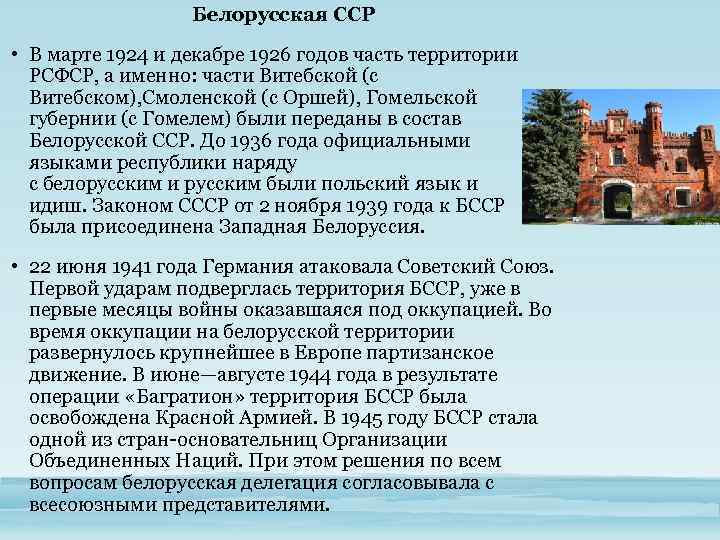 Белорусская ССР

• В марте 1924 и декабре 1926 годов часть территории РСФСР, а именно: части Витебской (с Витебском),Смоленской (с Оршей), Гомельской губернии (с Гомелем) были переданы в состав Белорусской ССР. До 1936 года официальными языками республики наряду с белорусским и русским были польский язык и идиш. Законом СССР от 2 ноября 1939 года к БССР была присоединена Западная Белоруссия.

• 22 июня 1941 года Германия атаковала Советский Союз. Первой ударам подверглась территория БССР, уже в первые месяцы войны оказавшаяся под оккупацией. Во время оккупации на белорусской территории развернулось крупнейшее в Европе партизанское движение. В июне—августе 1944 года в результате операции «Багратион» территория БССР была освобождена Красной Армией. В 1945 году БССР стала одной из стран-основательниц Организации Объединенных Наций. При этом решения по всем вопросам белорусская делегация согласовывала с всесоюзными представителями.